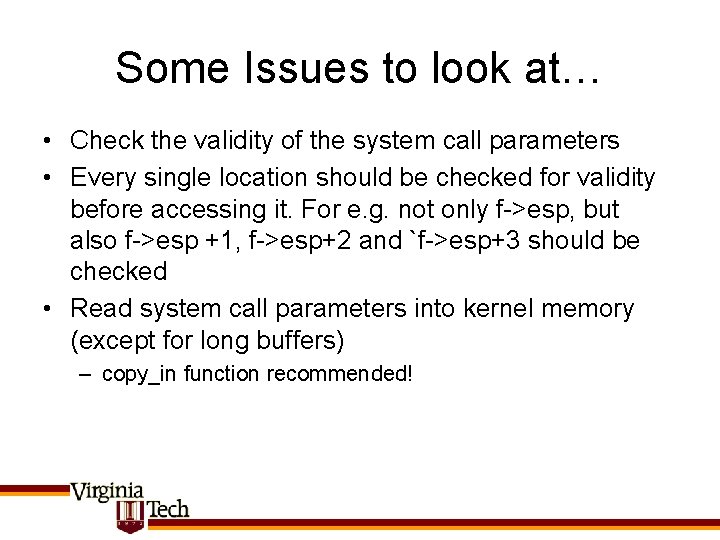 Some Issues to look at…

• Check the validity of the system call parameters

• Every single location should be checked for validity before accessing it. For e.g. not only f->esp, but also f->esp +1, f->esp+2 and `f->esp+3 should be checked

• Read system call parameters into kernel memory (except for long buffers)

– copy_in function recommended!

Virginia Tech